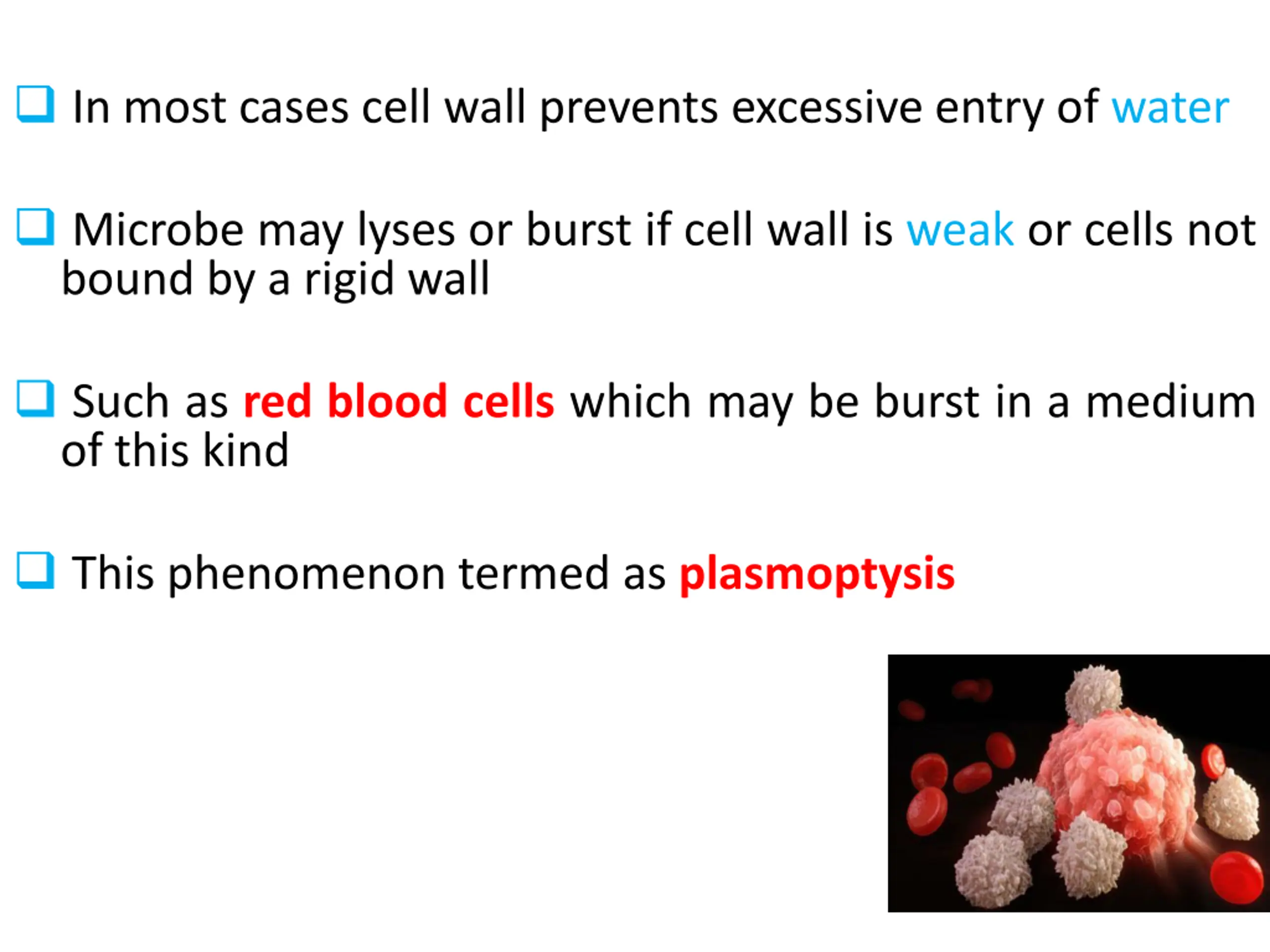 ❑ In most cases cell wall prevents excessive entry of water

❑ Microbe may lyses or burst if cell wall is weak or cells not bound by a rigid wall

❑ Such as red blood cells which may be burst in a medium of this kind

❑ This phenomenon termed as plasmoptysis